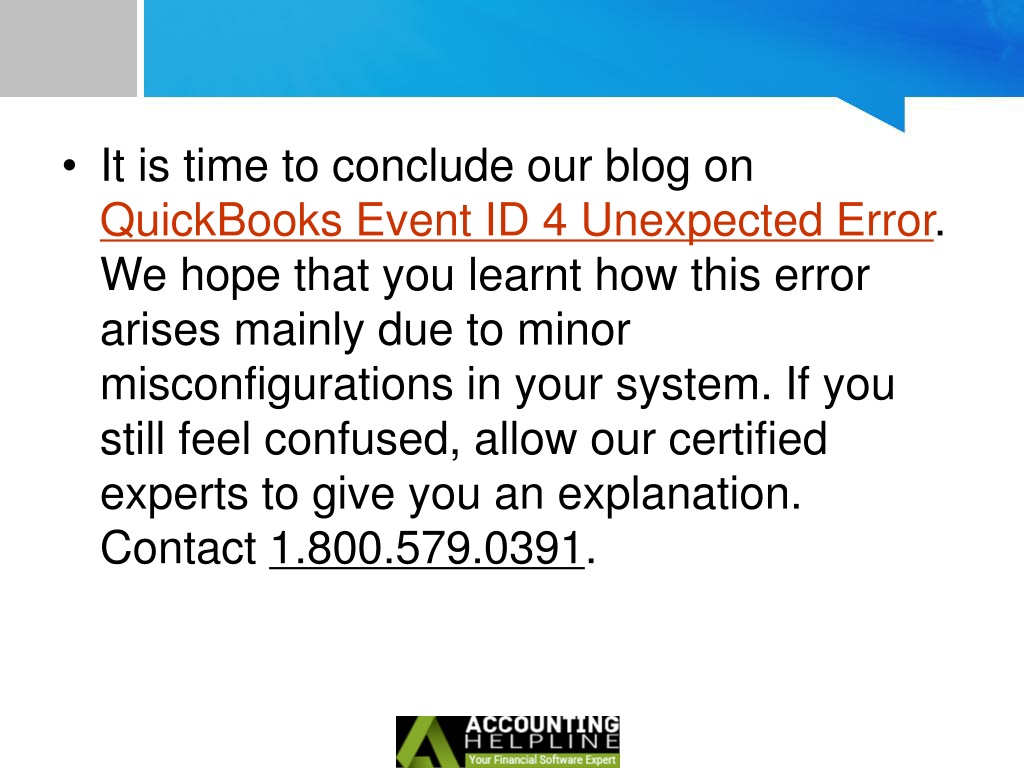 • It is time to conclude our blog on QuickBooks Event ID 4 Unexpected Error. We hope that you learnt how this error arises mainly due to minor misconfigurations in your system. If you still feel confused, allow our certified experts to give you an explanation. Contact 1.800.579.0391.

ACCOUNTING HELPLINE
Your Financial Software Expert